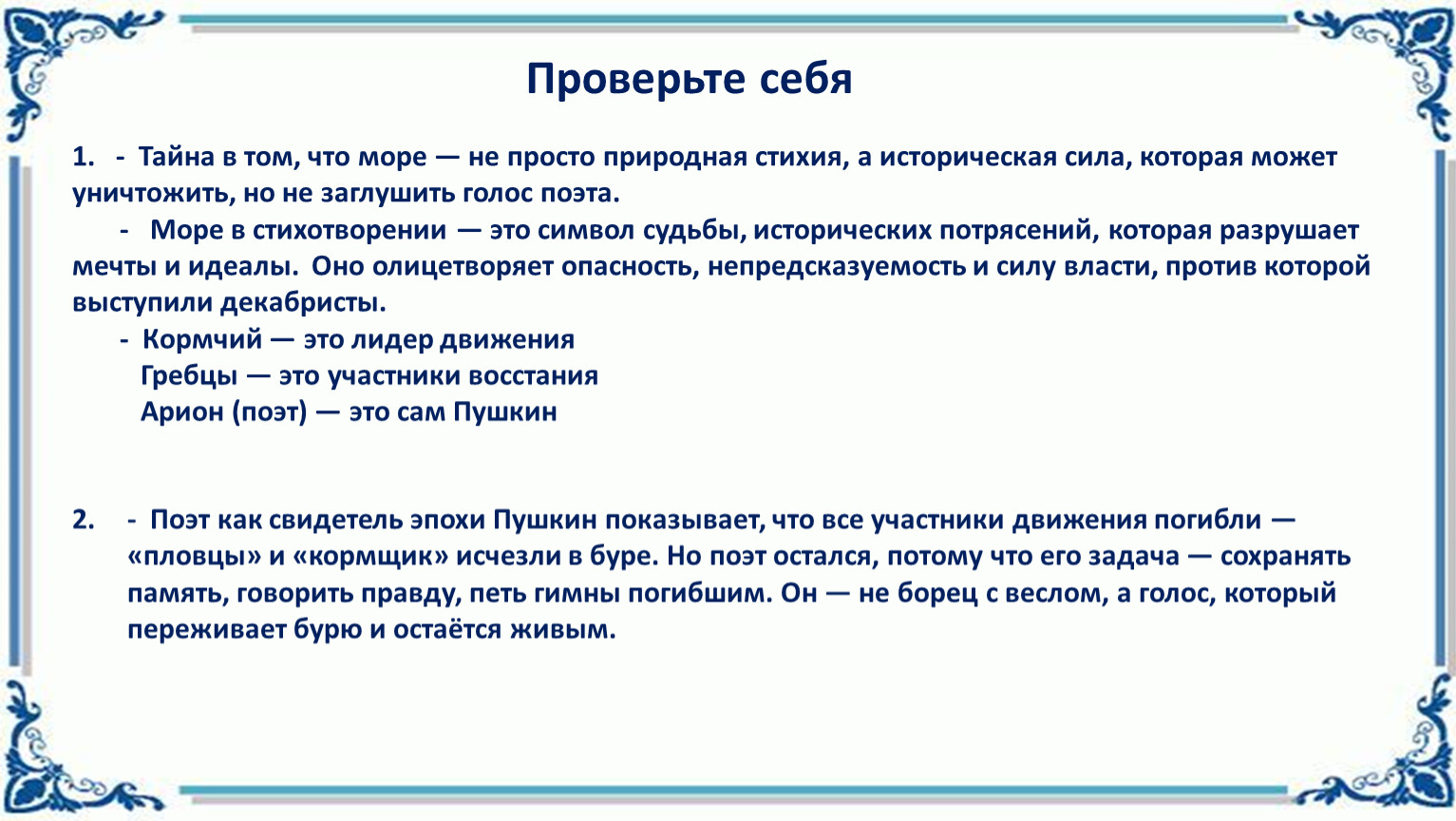 Проверьте себя

1. - Тайна в том, что море — не просто природная стихия, а историческая сила, которая может уничтожить, но не заглушить голос поэта.

- Море в стихотворении — это символ судьбы, исторических потрясений, которая разрушает мечты и идеалы. Оно олицетворяет опасность, непредсказуемость и силу власти, против которой выступили декабристы.

- Кормчий — это лидер движения
Гребцы — это участники восстания
Арион (поэт) — это сам Пушкин

2. - Поэт как свидетель эпохи Пушкин показывает, что все участники движения погибли — «пловцы» и «кормщик» исчезли в буре. Но поэт остался, потому что его задача — сохранять память, говорить правду, петь гимны погибшим. Он — не борец с веслом, а голос, который переживает бурю и остаётся живым.